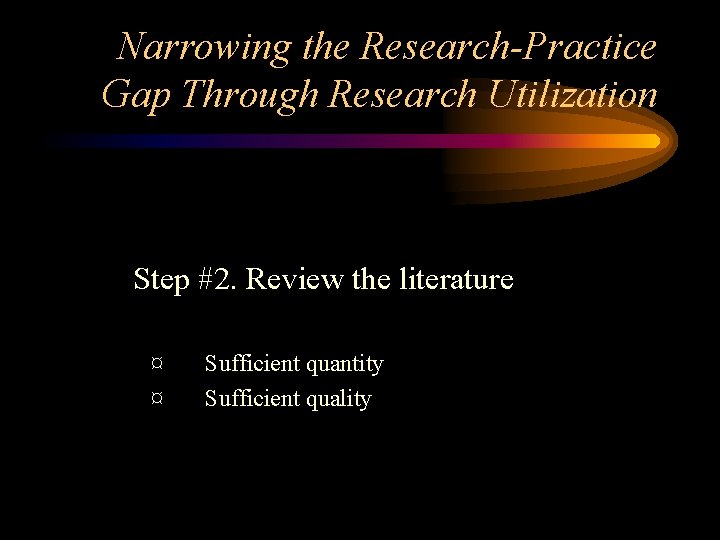 Narrowing the Research-Practice Gap Through Research Utilization

Step #2. Review the literature

¤ Sufficient quantity
¤ Sufficient quality